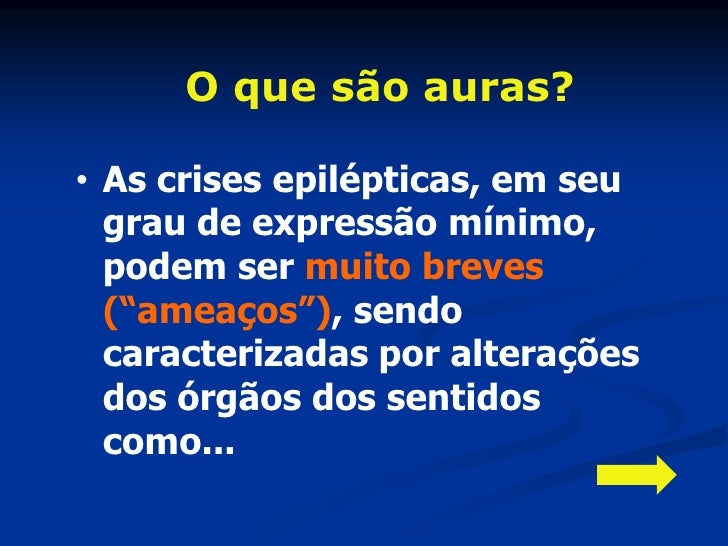 O que são auras?

• As crises epilépticas, em seu grau de expressão mínimo, podem ser muito breves (“ameaços”), sendo caracterizadas por alterações dos órgãos dos sentidos como...